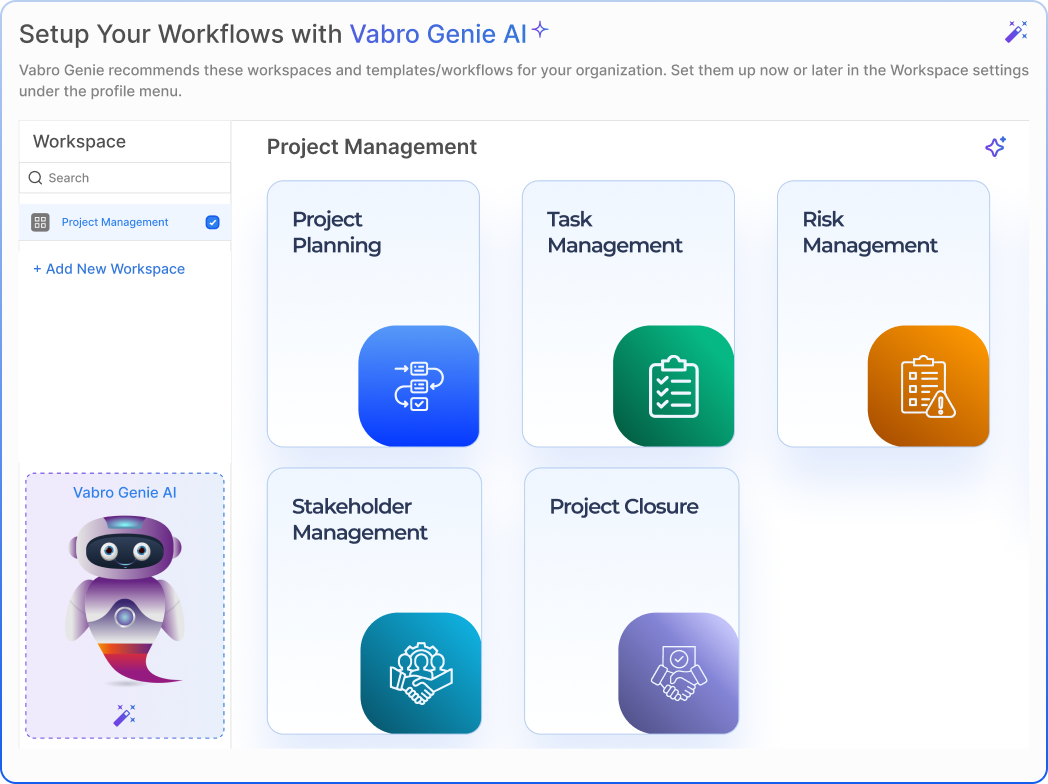 Setup Your Workflows with Vabro Genie AI

Vabro Genie recommends these workspaces and templates/workflows for your organization. Set them up now or later in the Workspace settings under the profile menu.

Workspace

Search

Project Management

+ Add New Workspace

Vabro Genie AI

Project Management

Project Planning

Task Management

Risk Management

Stakeholder Management

Project Closure